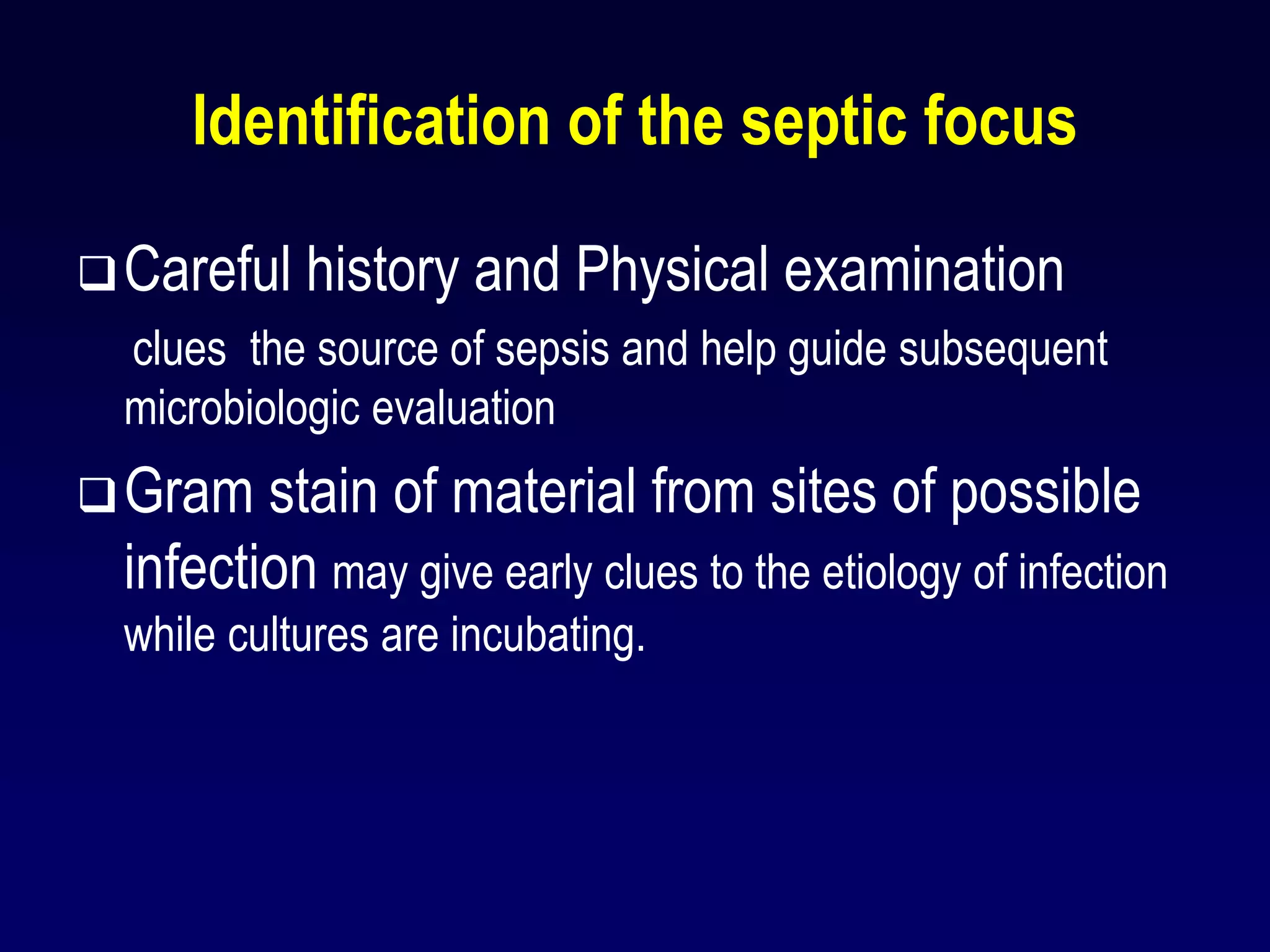 Identification of the septic focus

❑ Careful history and Physical examination

clues the source of sepsis and help guide subsequent microbiologic evaluation

❑ Gram stain of material from sites of possible infection may give early clues to the etiology of infection while cultures are incubating.